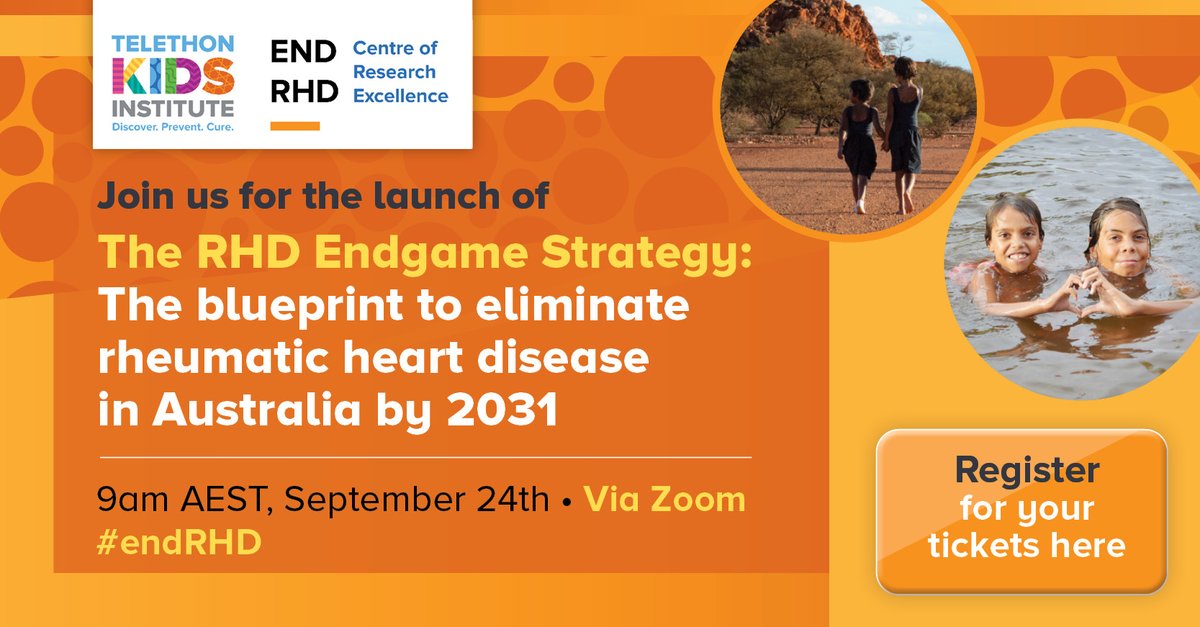 TELETHON KIDS INSTITUTE
Discover. Prevent. Cure.

END RHD Centre of Research Excellence

Join us for the launch of
The RHD Endgame Strategy: The blueprint to eliminate rheumatic heart disease in Australia by 2031

9am AEST, September 24th • Via Zoom
#endRHD

Register for your tickets here